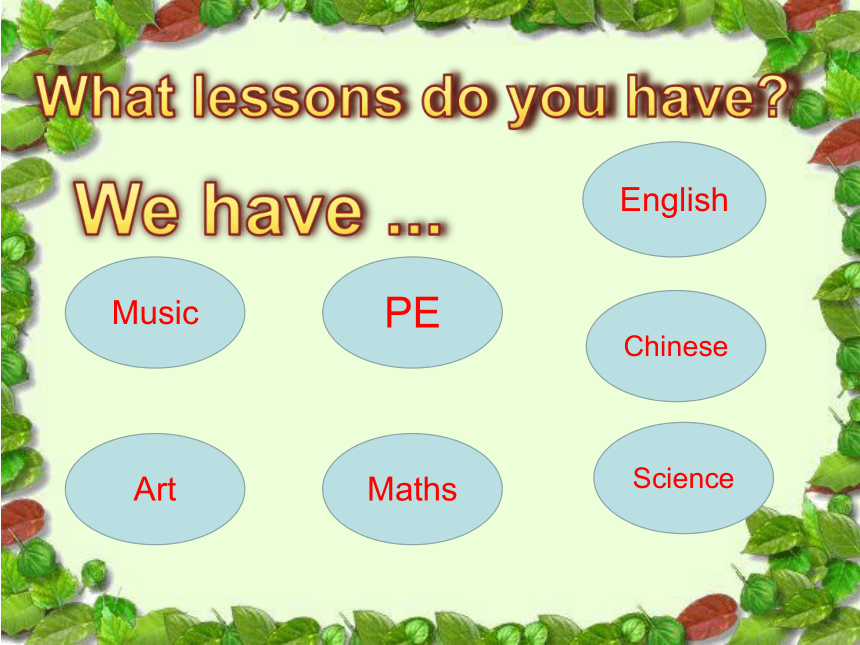 What lessons do you have?

We have ...

English

Music

PE

Chinese

Art

Maths

Science